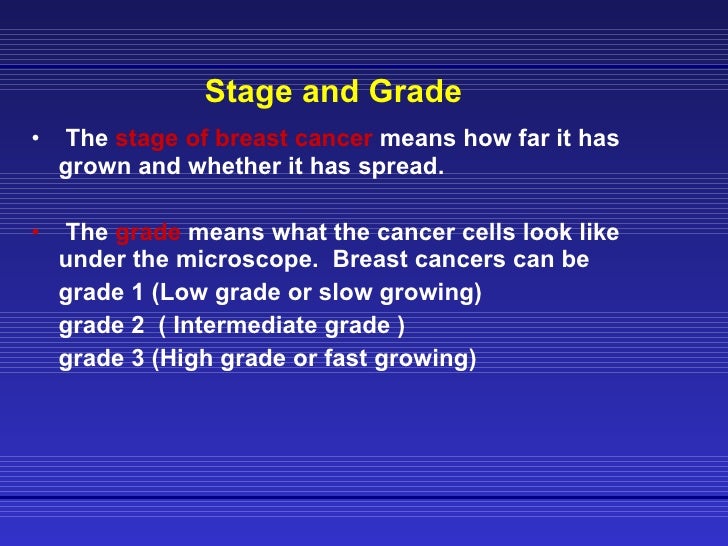 Stage and Grade

• The stage of breast cancer means how far it has grown and whether it has spread.

• The grade means what the cancer cells look like under the microscope. Breast cancers can be

grade 1 (Low grade or slow growing)

grade 2 ( Intermediate grade )

grade 3 (High grade or fast growing)